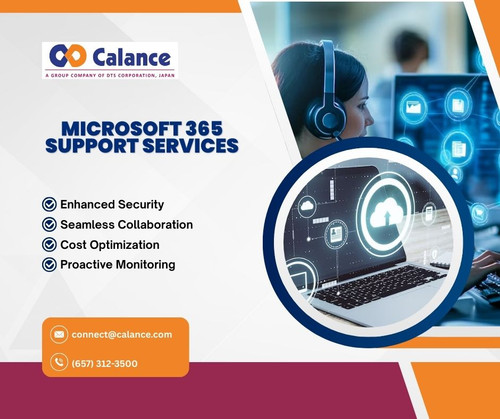 Calance
A GROUP COMPANY OF DTS CORPORATION, JAPAN

MICROSOFT 365 SUPPORT SERVICES

Enhanced Security
Seamless Collaboration
Cost Optimization
Proactive Monitoring

connect@calance.com
(657) 312-3500